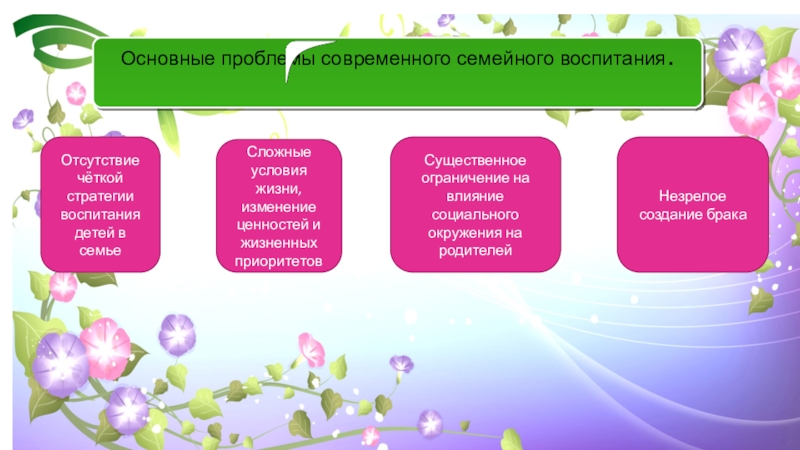 Основные проблемы современного семейного воспитания.

Отсутствие чёткой стратегии воспитания детей в семье

Сложные условия жизни, изменение ценностей и жизненных приоритетов

Существенное ограничение на влияние социального окружения на родителей

Незрелое создание брака